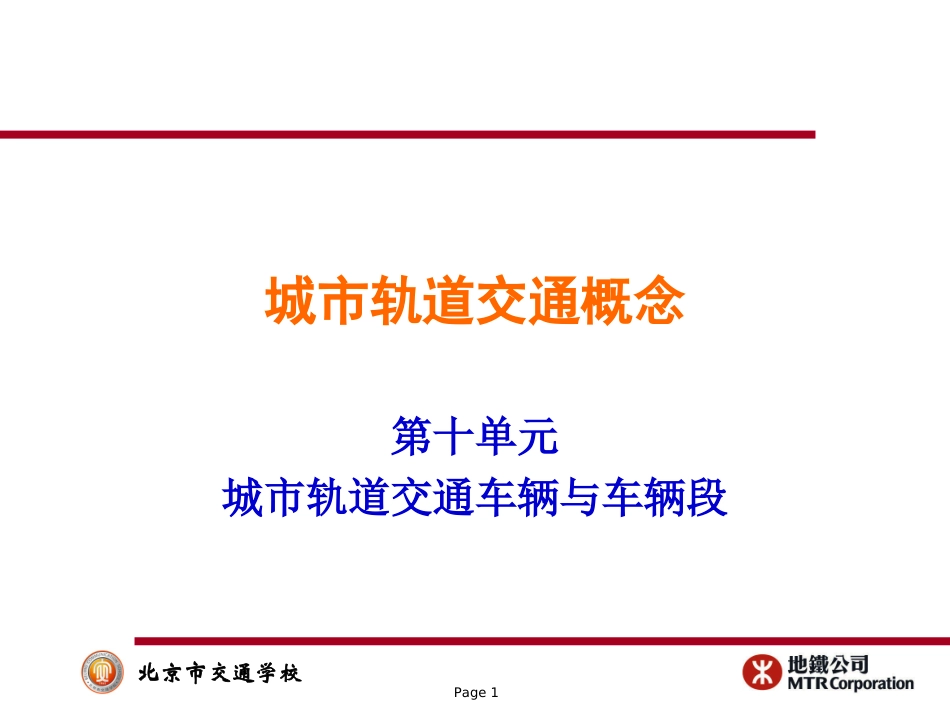 城市轨道交通概念

第十单元
城市轨道交通车辆与车辆段

北京市交通学校

Page 1

地鐵公司
MTR Corporation